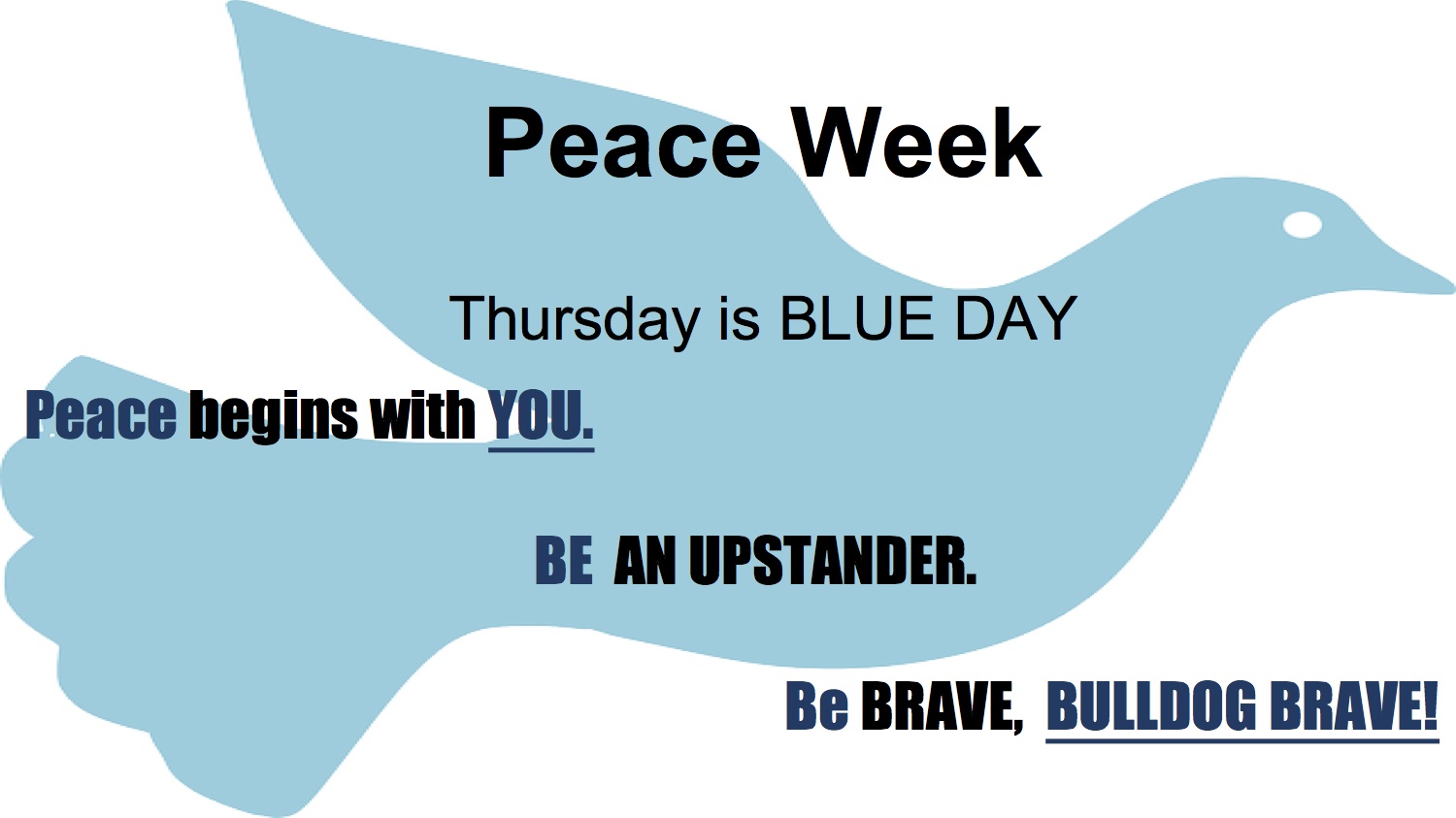 Peace Week

Thursday is BLUE DAY

Peace begins with YOU.

BE AN UPSTANDER.

Be BRAVE, BULLDOG BRAVE!